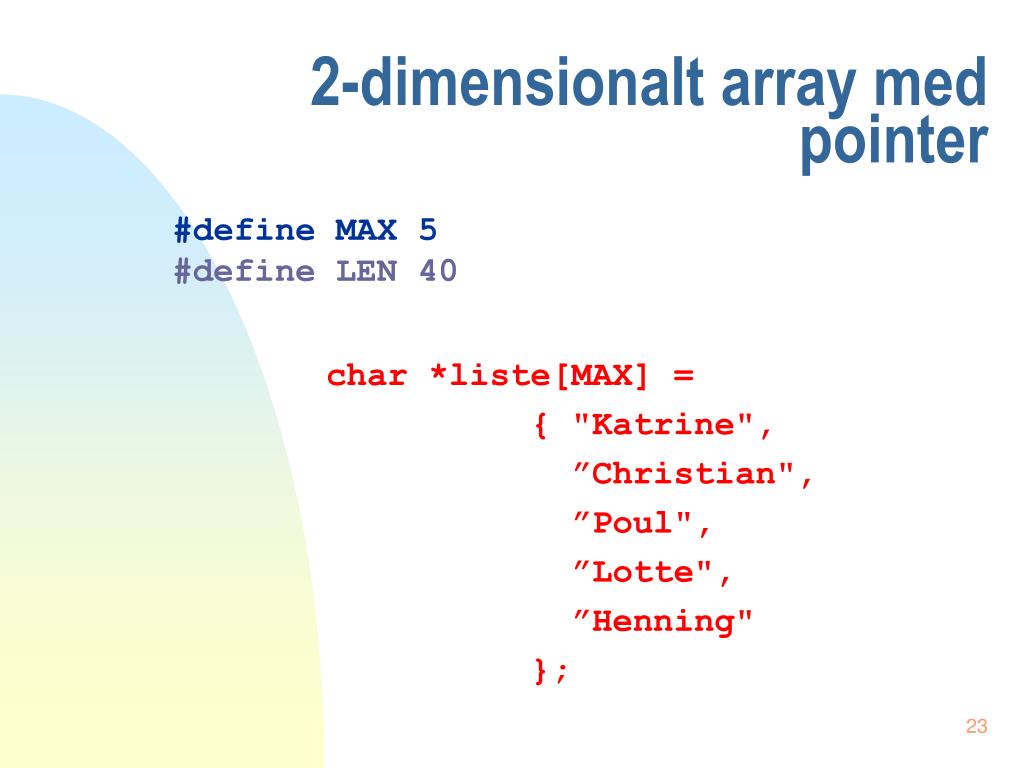 2-dimensionalt array med pointer

#define MAX 5
#define LEN 40

char *liste[MAX] =
{ "Katrine",
”Christian",
”Poul",
”Lotte",
”Henning"
};

23